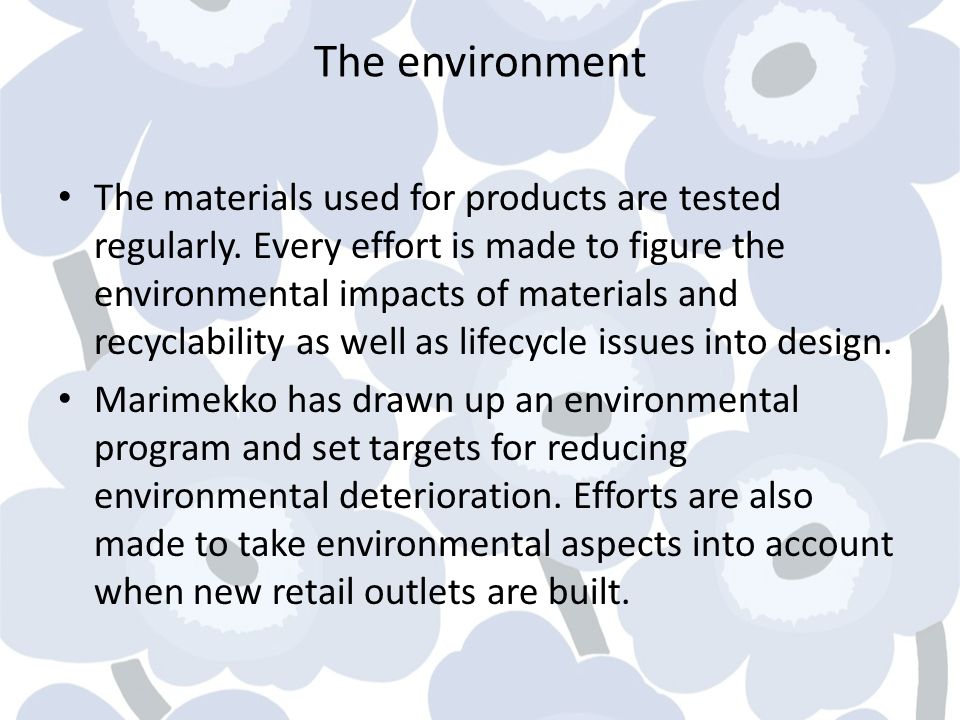 The environment

• The materials used for products are tested regularly. Every effort is made to figure the environmental impacts of materials and recyclability as well as lifecycle issues into design.
• Marimekko has drawn up an environmental program and set targets for reducing environmental deterioration. Efforts are also made to take environmental aspects into account when new retail outlets are built.